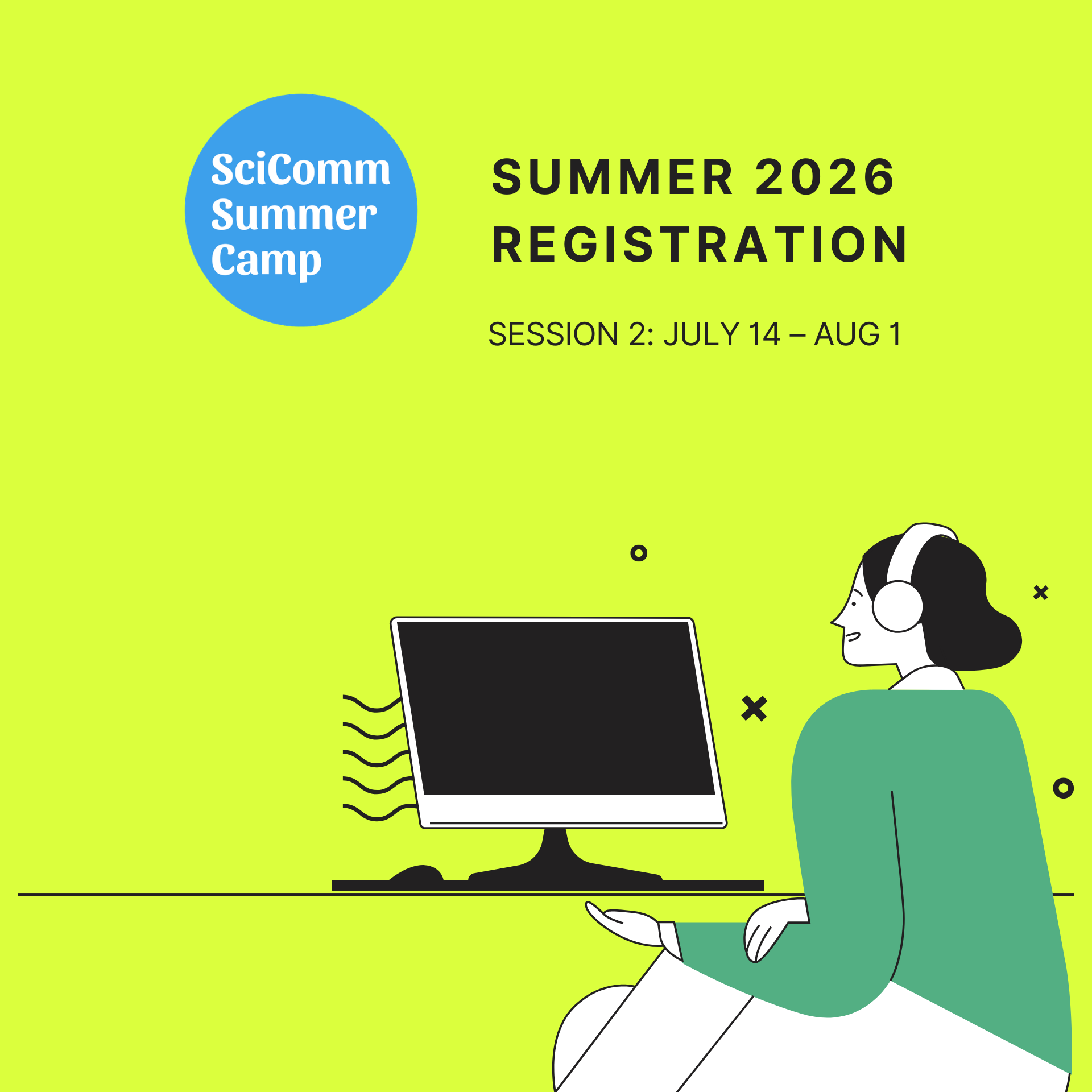 SciComm Summer Camp

SUMMER 2026 REGISTRATION

SESSION 2: JULY 14 – AUG 1